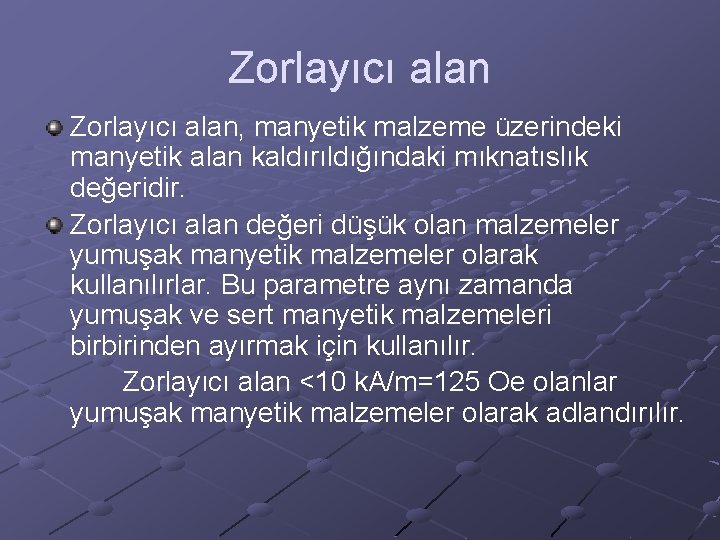 Zorlayıcı alan

Zorlayıcı alan, manyetik malzeme üzerindeki manyetik alan kaldırıldığındaki mıknatıslık değeridir.

Zorlayıcı alan değeri düşük olan malzemeler yumuşak manyetik malzemeler olarak kullanılırlar. Bu parametre aynı zamanda yumuşak ve sert manyetik malzemeleri birbirinden ayırmak için kullanılır.

Zorlayıcı alan <10 kA/m=125 Oe olanlar yumuşak manyetik malzemeler olarak adlandırılır.